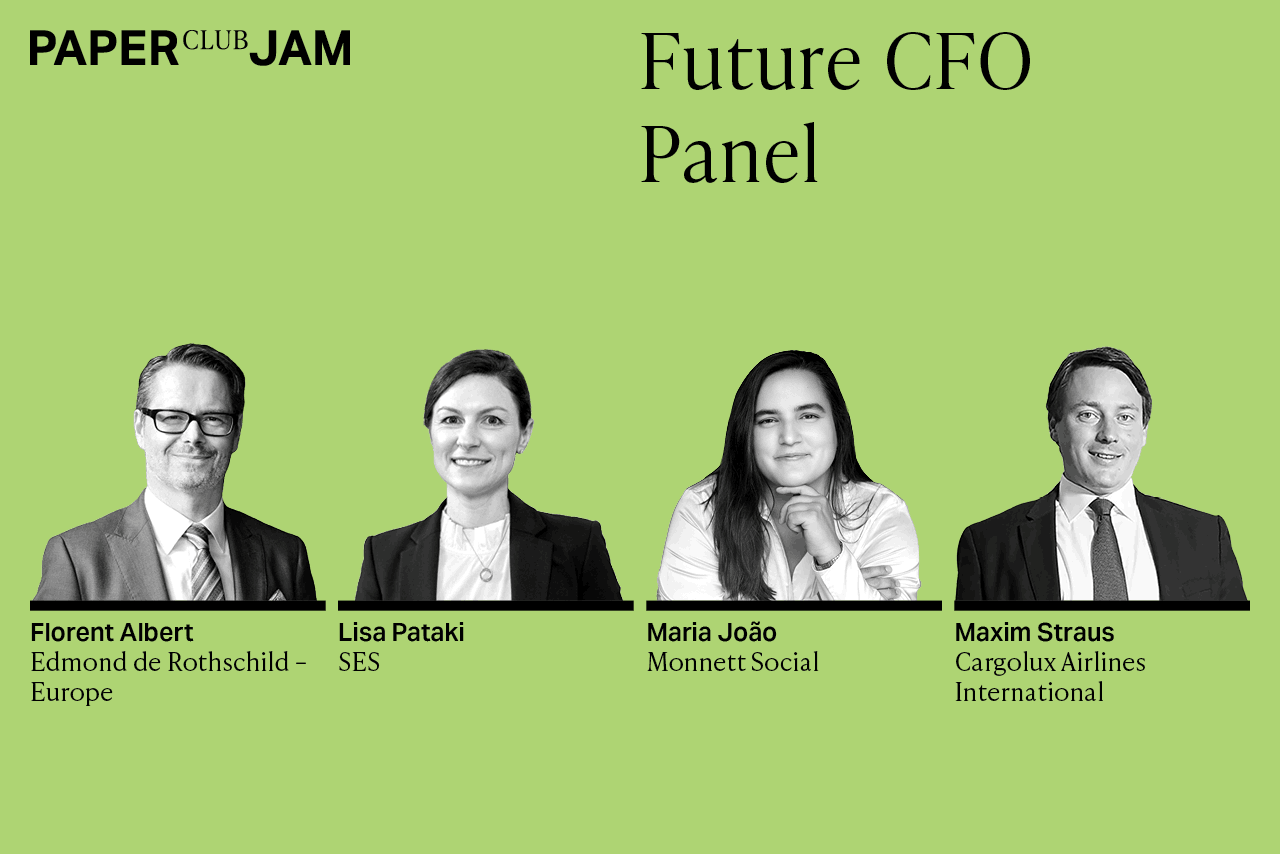 PAPER CLUB JAM

Future CFO Panel

Florent Albert
Edmond de Rothschild - Europe

Lisa Pataki
SES

Maria João
Monnett Social

Maxim Straus
Cargolux Airlines International